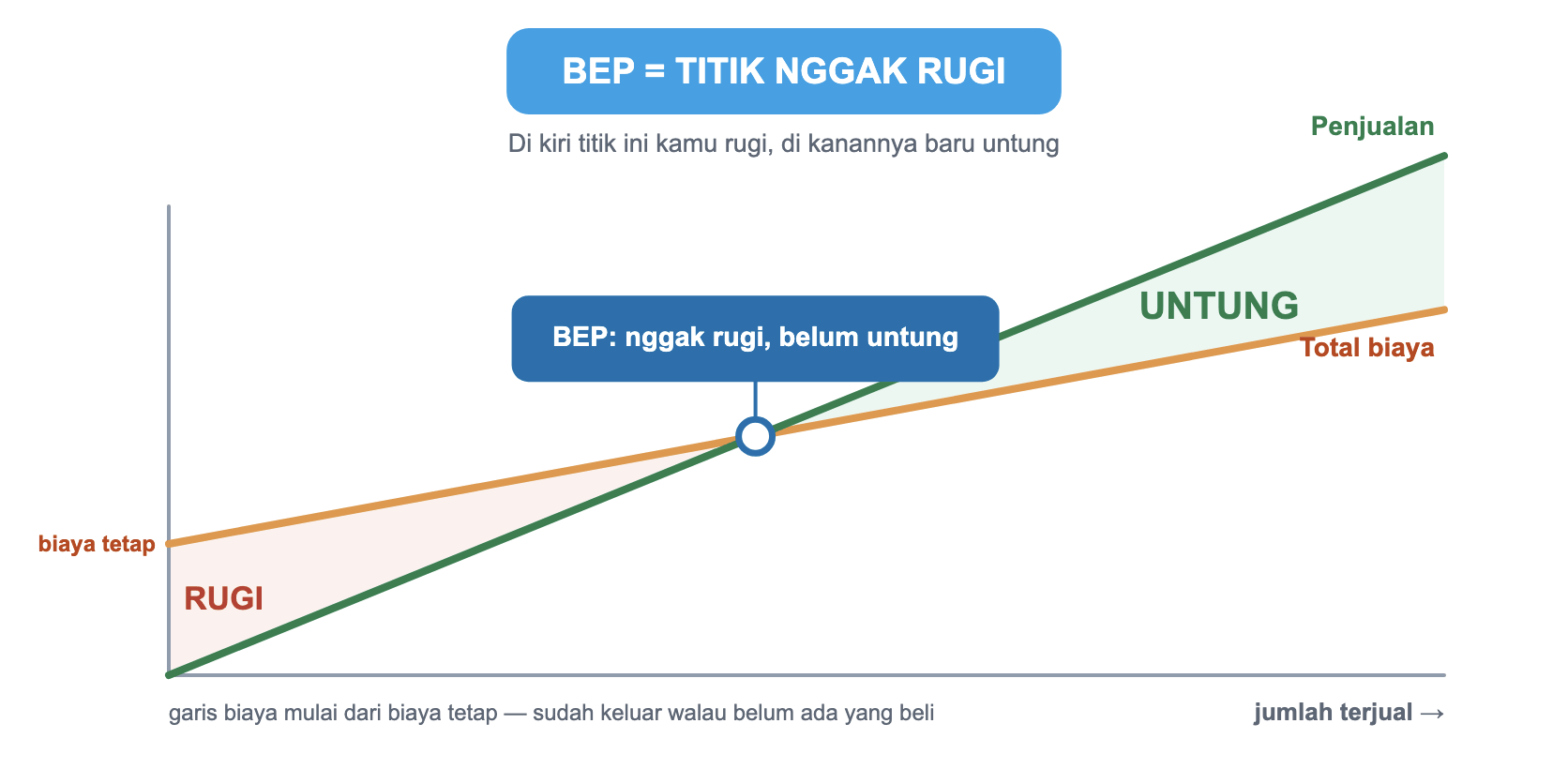 BEP = TITIK NGGAK RUGI

Di kiri titik ini kamu rugi, di kanannya baru untung

Penjualan

UNTUNG

BEP: nggak rugi, belum untung

Total biaya

biaya tetap

RUGI

garis biaya mulai dari biaya tetap — sudah keluar walau belum ada yang beli

jumlah terjual →